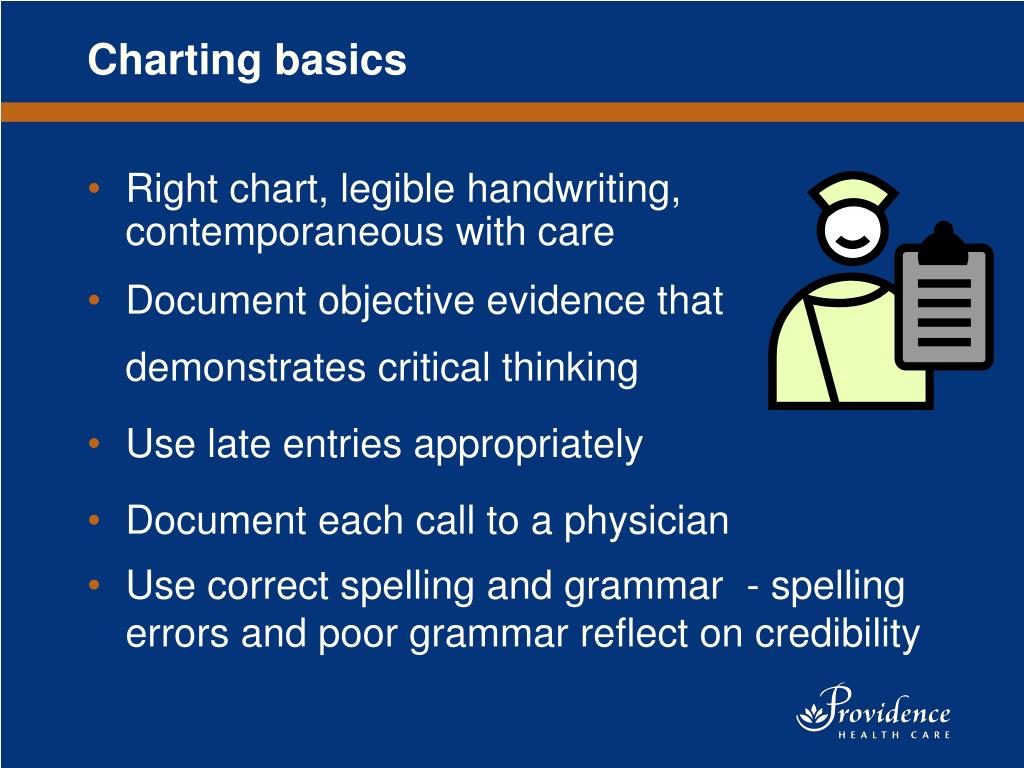 Charting basics

• Right chart, legible handwriting, contemporaneous with care

• Document objective evidence that demonstrates critical thinking

• Use late entries appropriately

• Document each call to a physician

• Use correct spelling and grammar - spelling errors and poor grammar reflect on credibility

Providence
HEALTH CARE